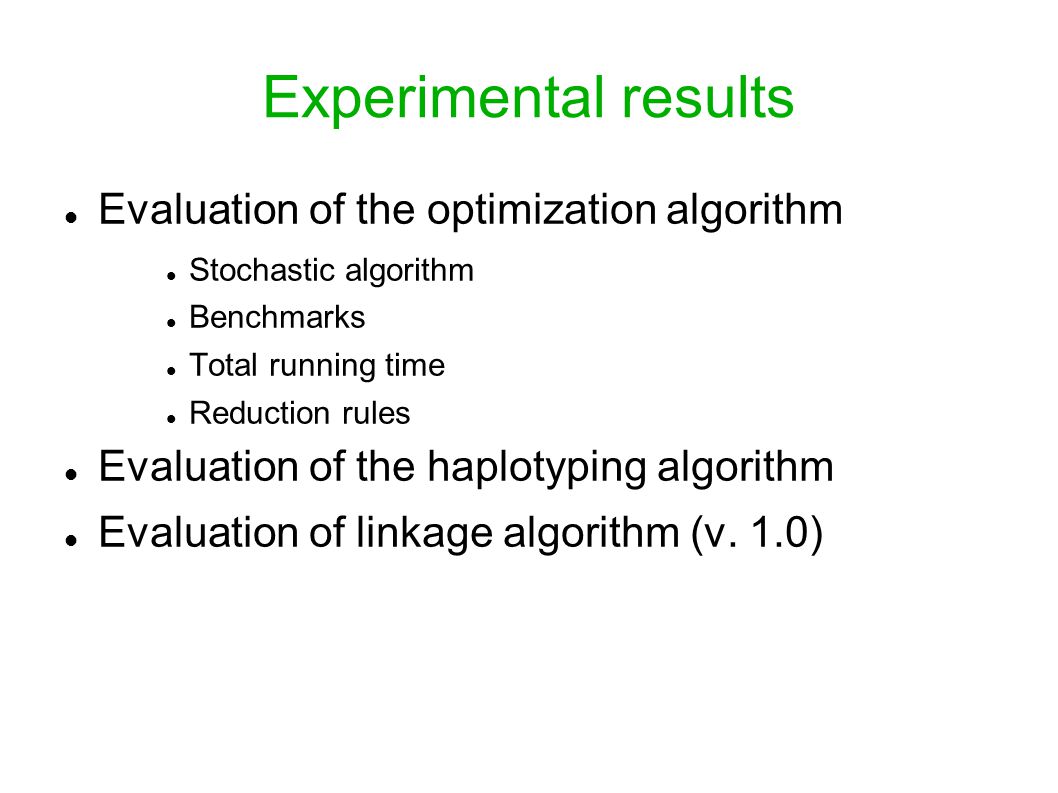 Experimental results

Evaluation of the optimization algorithm

Stochastic algorithm

Benchmarks

Total running time

Reduction rules

Evaluation of the haplotyping algorithm

Evaluation of linkage algorithm (v. 1.0)